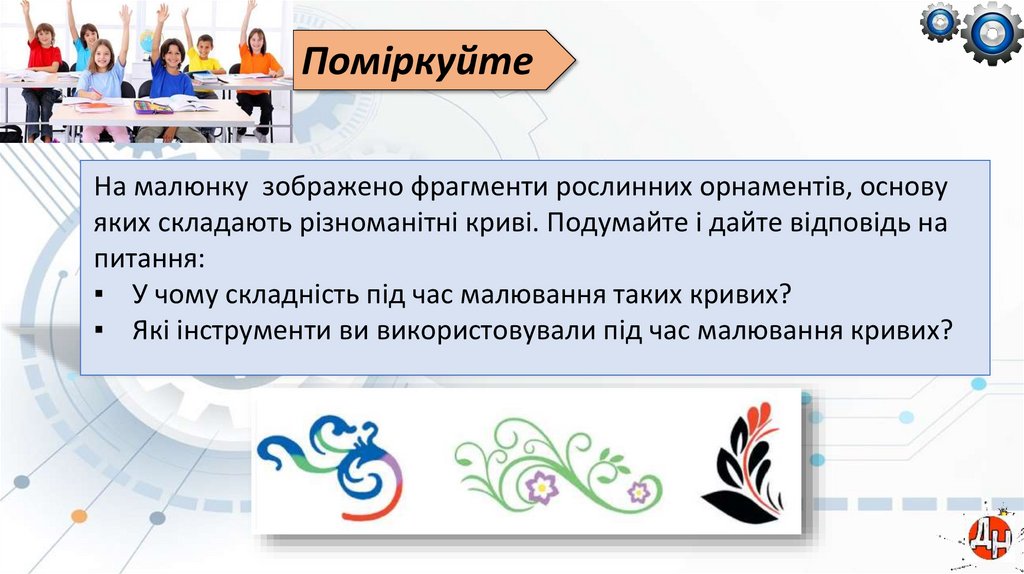 Поміркуйте

На малюнку зображено фрагменти рослинних орнаментів, основу яких складають різноманітні криві. Подумайте і дайте відповідь на питання:

▪ У чому складність під час малювання таких кривих?
▪ Які інструменти ви використовували під час малювання кривих?

ДН